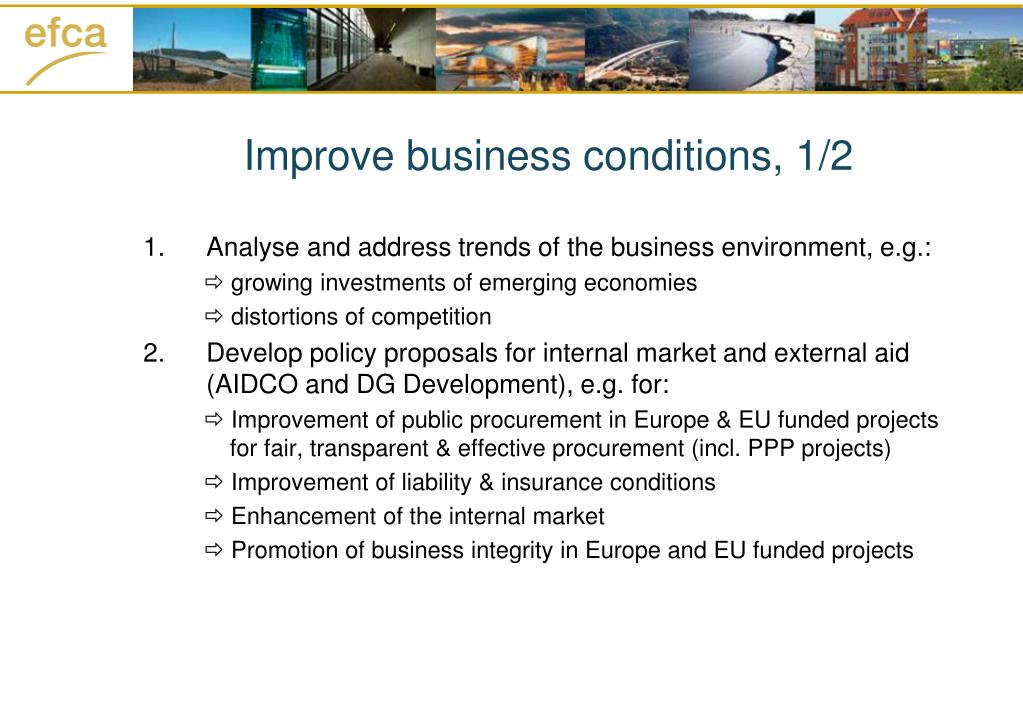 efca

Improve business conditions, 1/2

1. Analyse and address trends of the business environment, e.g.:
⇨ growing investments of emerging economies
⇨ distortions of competition

2. Develop policy proposals for internal market and external aid (AIDCO and DG Development), e.g. for:
⇨ Improvement of public procurement in Europe & EU funded projects for fair, transparent & effective procurement (incl. PPP projects)
⇨ Improvement of liability & insurance conditions
⇨ Enhancement of the internal market
⇨ Promotion of business integrity in Europe and EU funded projects